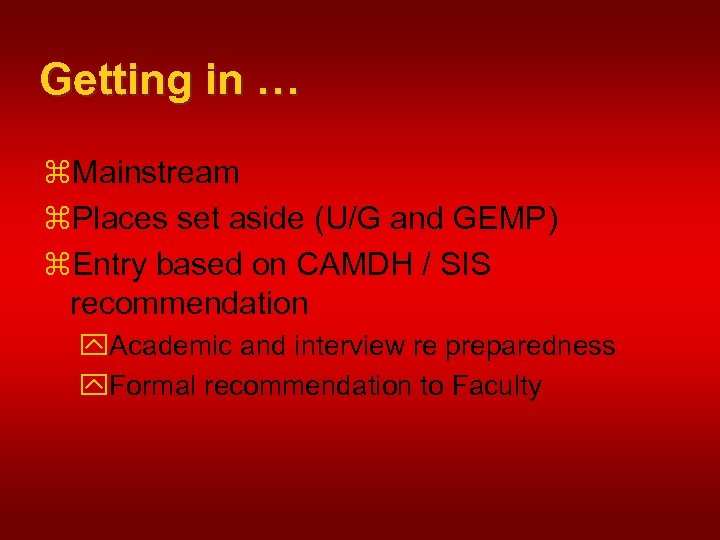 Getting in …

⌘Mainstream

⌘Places set aside (U/G and GEMP)

⌘Entry based on CAMDH / SIS recommendation

☒Academic and interview re preparedness

☒Formal recommendation to Faculty